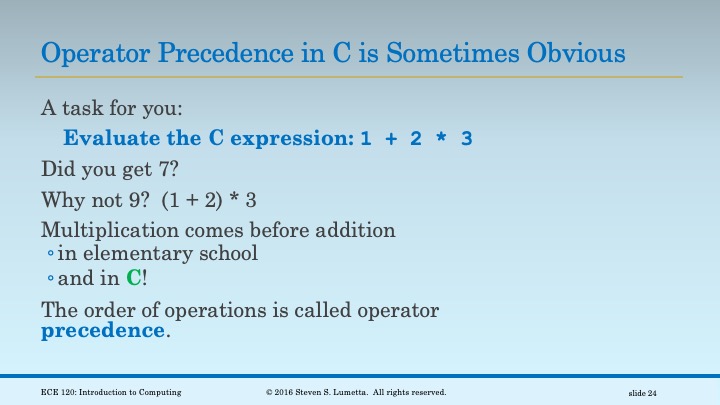 Operator Precedence in C is Sometimes Obvious

A task for you:

Evaluate the C expression: 1 + 2 * 3

Did you get 7?

Why not 9? (1 + 2) * 3

Multiplication comes before addition
◦ in elementary school
◦ and in C!

The order of operations is called operator precedence.

ECE 120: Introduction to Computing © 2016 Steven S. Lumetta. All rights reserved. slide 24